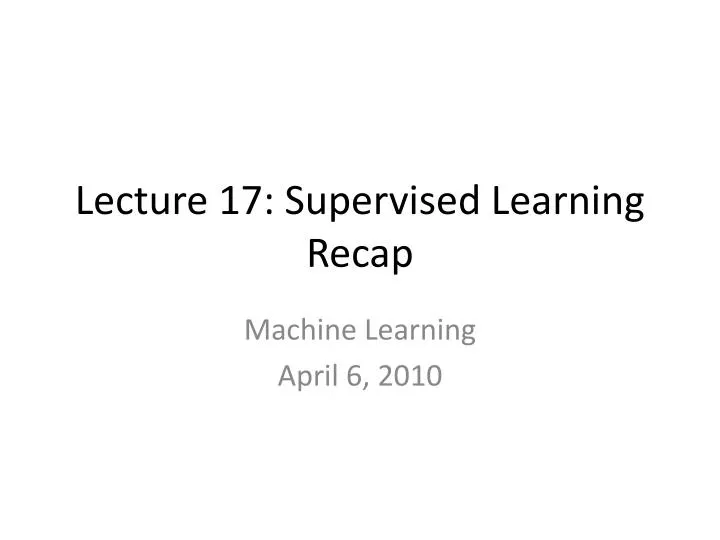 Lecture 17: Supervised Learning Recap

Machine Learning
April 6, 2010